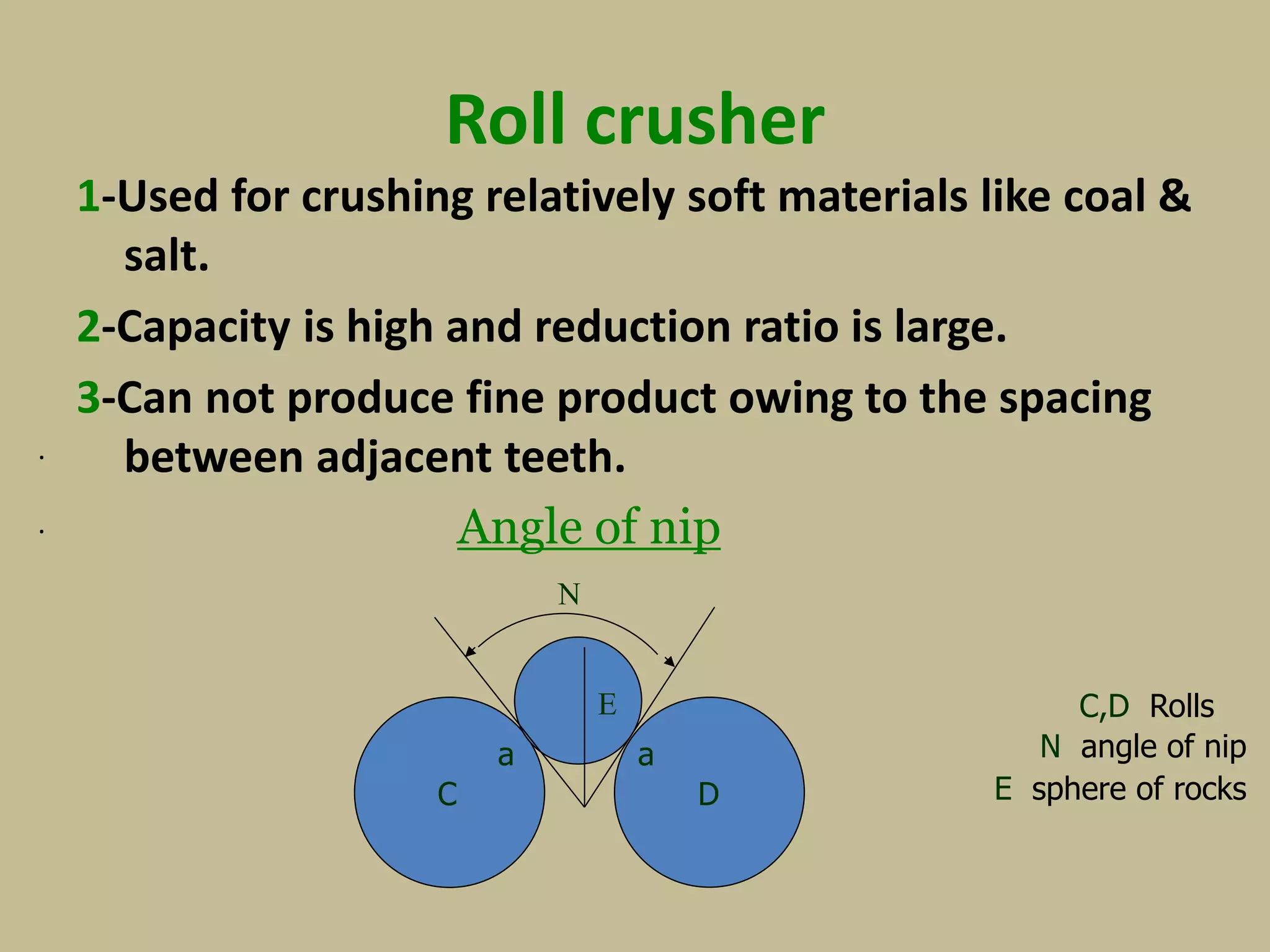 Roll crusher

1-Used for crushing relatively soft materials like coal & salt.

2-Capacity is high and reduction ratio is large.

3-Can not produce fine product owing to the spacing between adjacent teeth.

Angle of nip

N

E

a

a

C

D

C,D Rolls
N angle of nip
E sphere of rocks